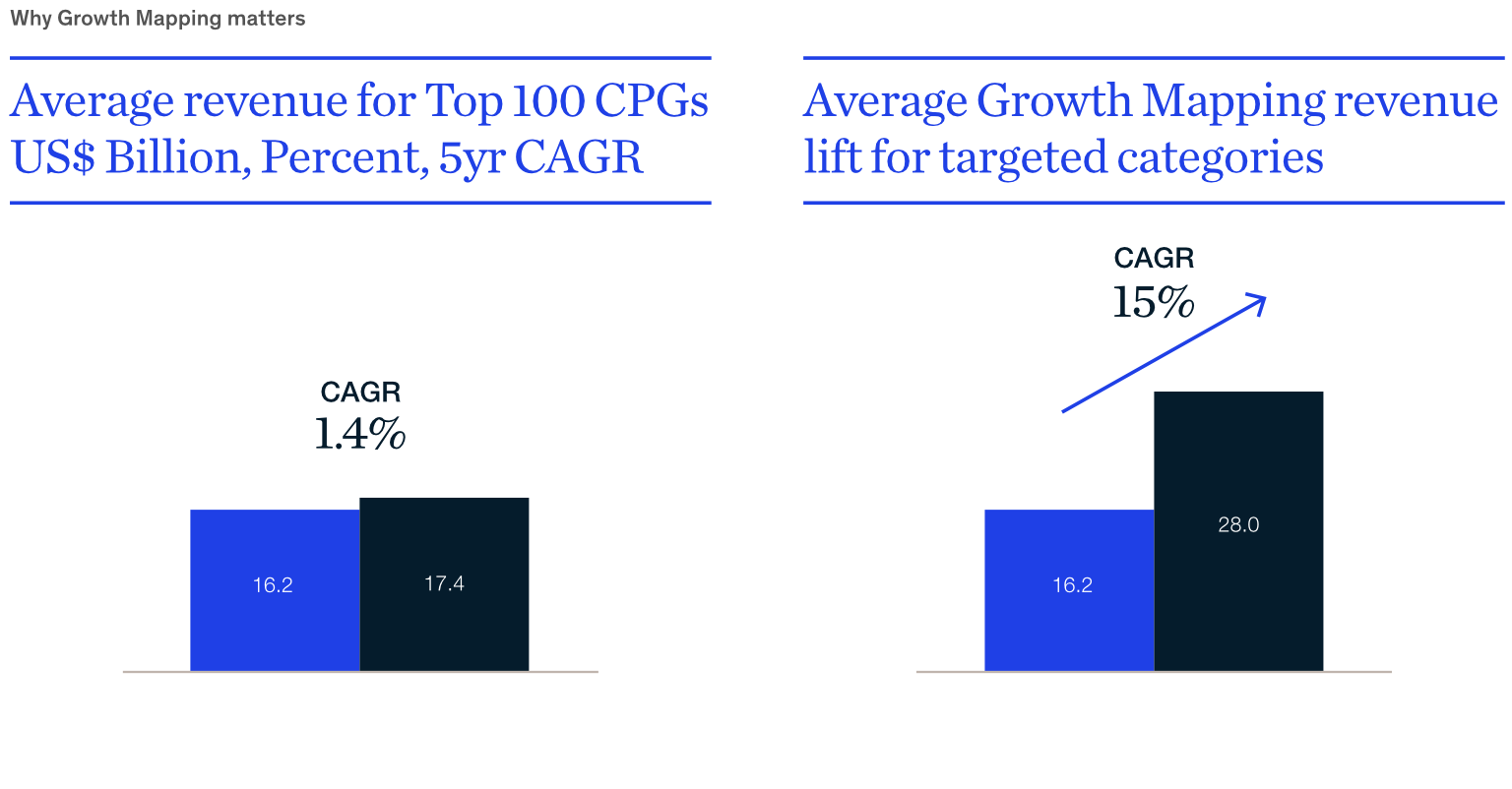 Why Growth Mapping matters

Average revenue for Top 100 CPGs US$ Billion, Percent, 5yr CAGR

CAGR
1.4%

16.2

17.4

Average Growth Mapping revenue lift for targeted categories

CAGR
15%

16.2

28.0